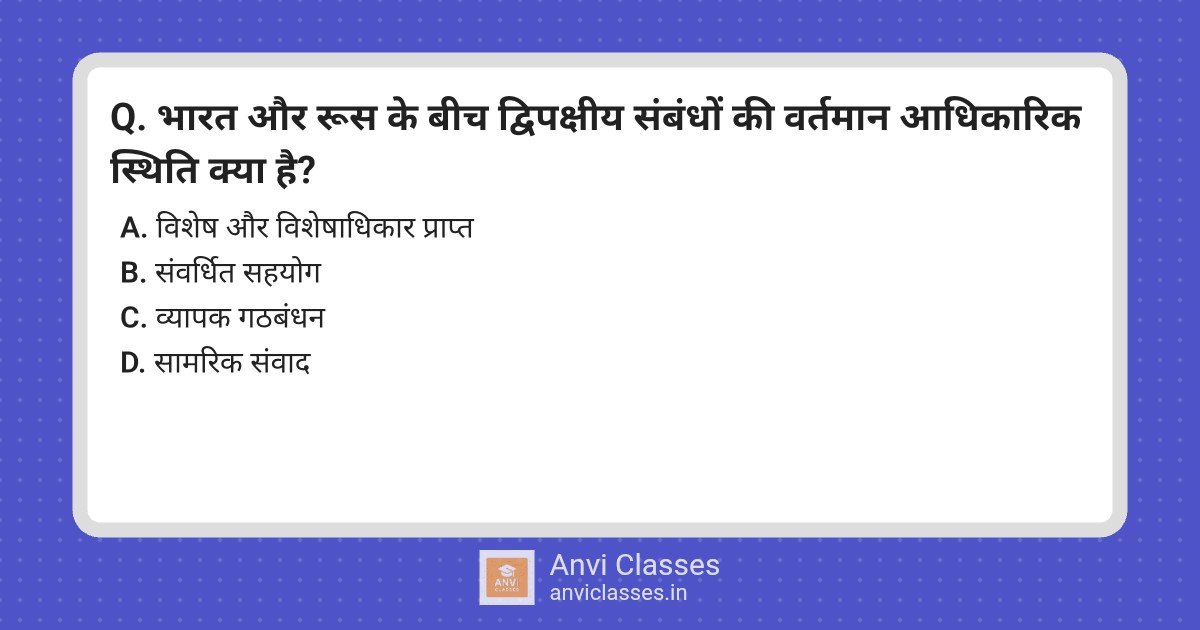 Q. भारत और रूस के बीच द्विपक्षीय संबंधों की वर्तमान आधिकारिक स्थिति क्या है?

A. विशेष और विशेषाधिकार प्राप्त
B. संवर्धित सहयोग
C. व्यापक गठबंधन
D. सामरिक संवाद

ANVI CLASSES
Anvi Classes
anviclasses.in